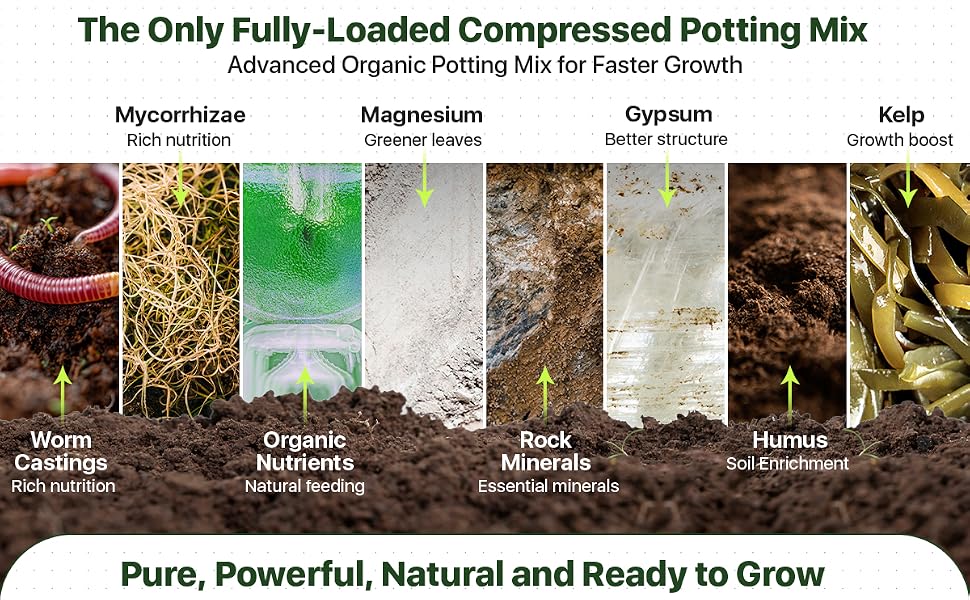 The Only Fully-Loaded Compressed Potting Mix
Advanced Organic Potting Mix for Faster Growth

Mycorrhizae
Rich nutrition

Magnesium
Greener leaves

Gypsum
Better structure

Kelp
Growth boost

Worm Castings
Rich nutrition

Organic Nutrients
Natural feeding

Rock Minerals
Essential minerals

Humus
Soil Enrichment

Pure, Powerful, Natural and Ready to Grow